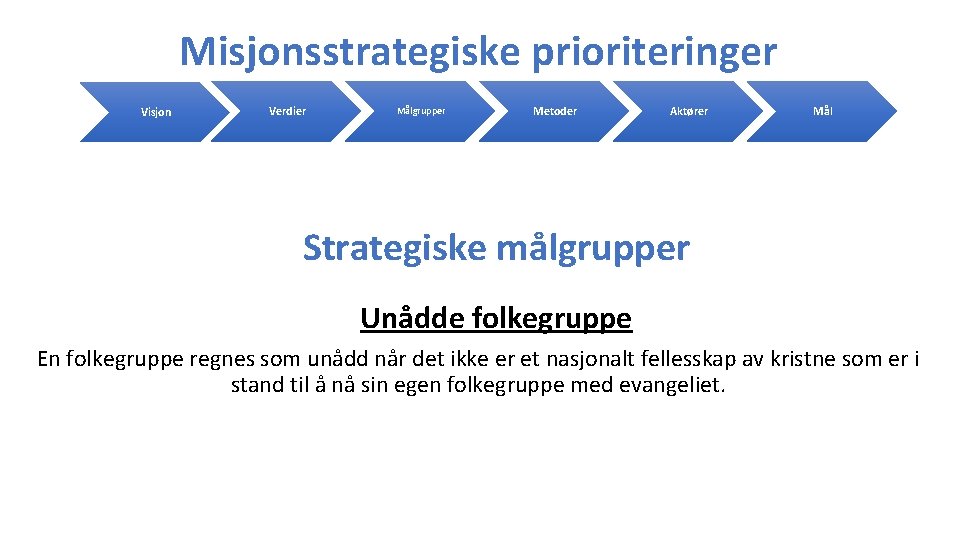 Misjonsstrategiske prioriteringer

Visjon

Verdier

Målgrupper

Metoder

Aktører

Mål

Strategiske målgrupper

Unådde folkegruppe

En folkegruppe regnes som unådd når det ikke er et nasjonalt fellesskap av kristne som er i stand til å nå sin egen folkegruppe med evangeliet.